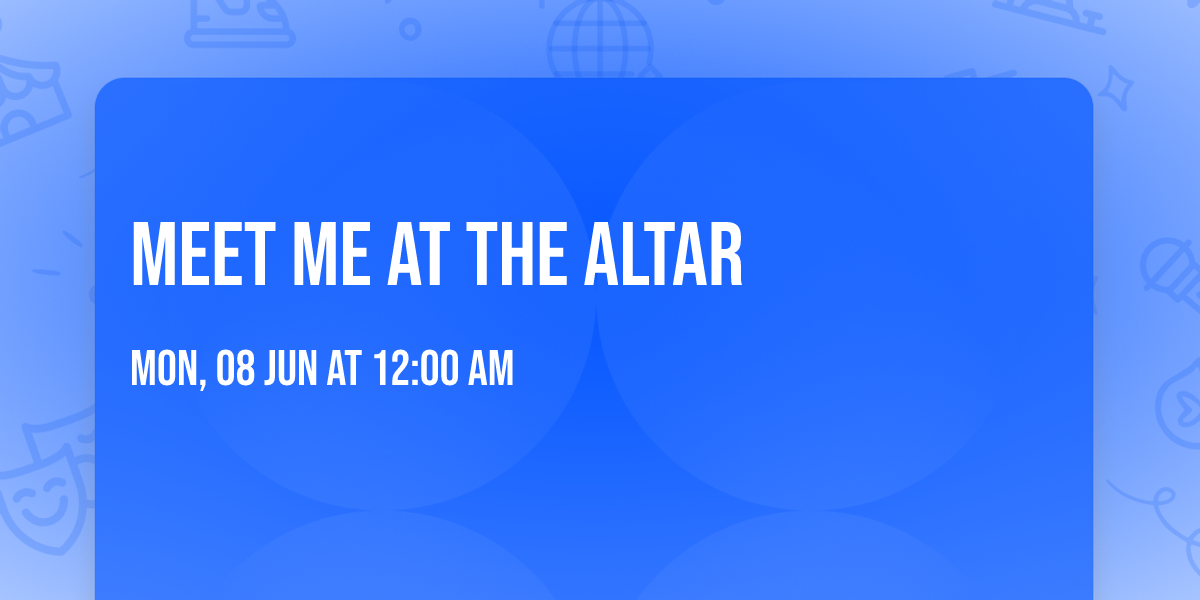 MEET ME AT THE ALTAR

MON, 08 JUN AT 12:00 AM